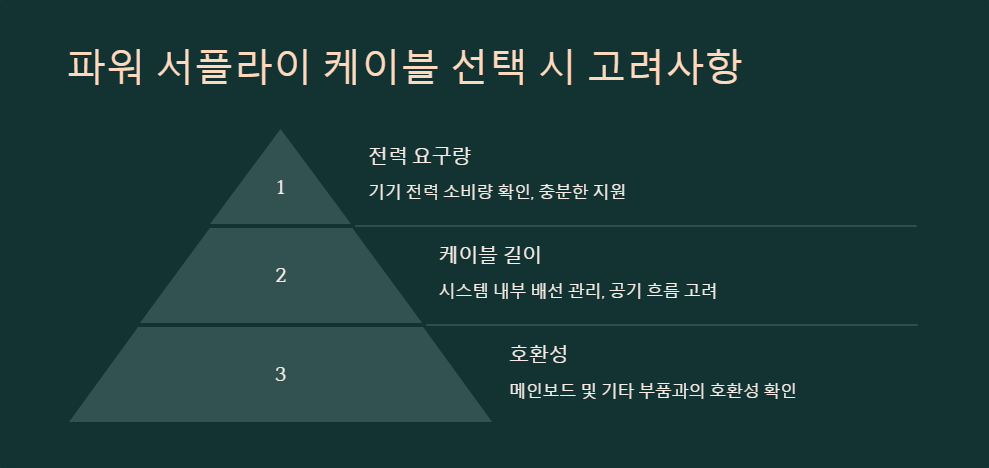 파워 서플라이 케이블 선택 시 고려사항

1

전력 요구량

기기 전력 소비량 확인, 충분한 지원

2

케이블 길이

시스템 내부 배선 관리, 공기 흐름 고려

3

호환성

메인보드 및 기타 부품과의 호환성 확인